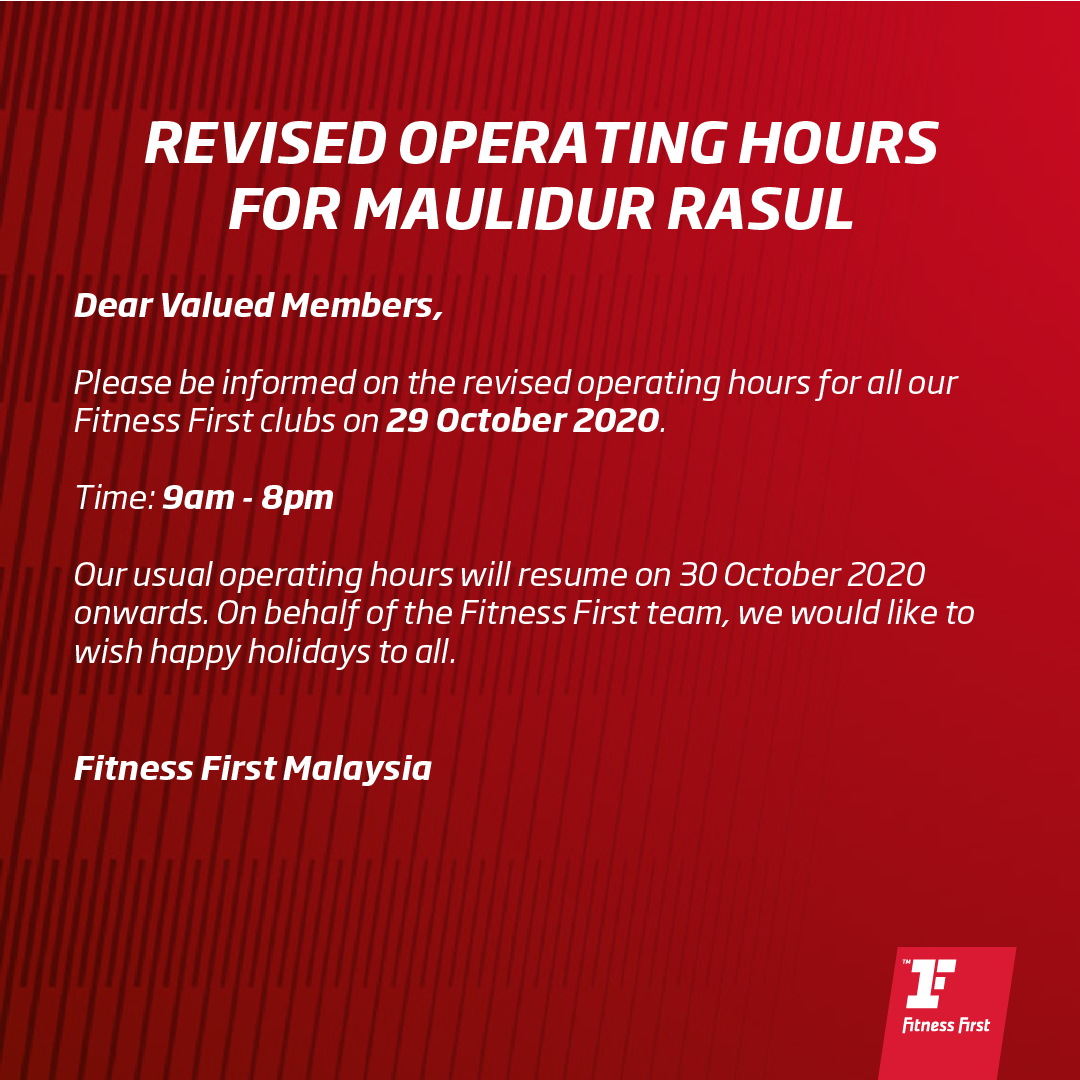 REVISED OPERATING HOURS FOR MAULIDUR RASUL

Dear Valued Members,

Please be informed on the revised operating hours for all our Fitness First clubs on 29 October 2020.

Time: 9am - 8pm

Our usual operating hours will resume on 30 October 2020 onwards. On behalf of the Fitness First team, we would like to wish happy holidays to all.

Fitness First Malaysia

TM
Fitness First